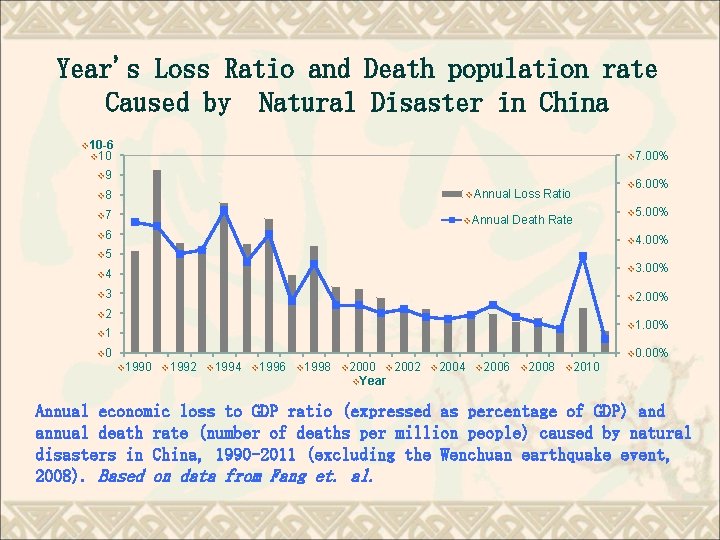 Year's Loss Ratio and Death population rate Caused by  Natural Disaster in China

10-6
10
9
8
7
6
5
4
3
2
1
0

7.00%
6.00%
5.00%
4.00%
3.00%
2.00%
1.00%
0.00%

Annual Loss Ratio
Annual Death Rate

1990 1992 1994 1996 1998 2000 2002 2004 2006 2008 2010
Year

Annual economic loss to GDP ratio (expressed as percentage of GDP) and annual death rate (number of deaths per million people) caused by natural disasters in China, 1990-2011 (excluding the Wenchuan earthquake event, 2008). Based on data from Fang et. al.